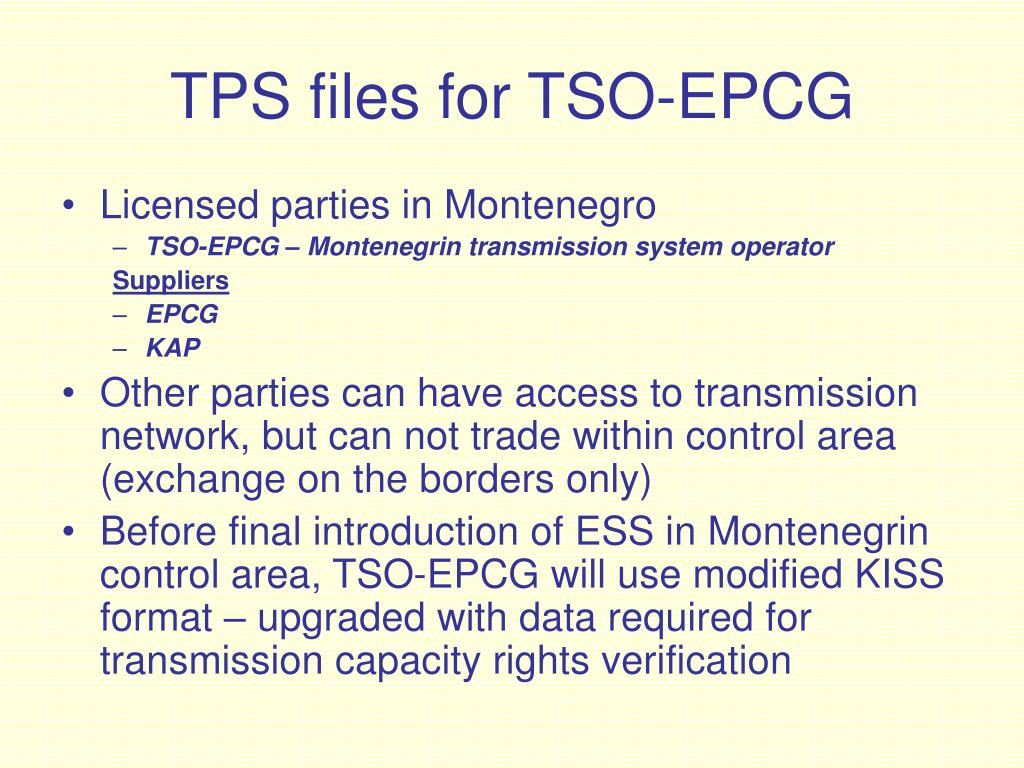 TPS files for TSO-EPCG

• Licensed parties in Montenegro
– TSO-EPCG – Montenegrin transmission system operator
Suppliers
– EPCG
– KAP
• Other parties can have access to transmission network, but can not trade within control area (exchange on the borders only)
• Before final introduction of ESS in Montenegrin control area, TSO-EPCG will use modified KISS format – upgraded with data required for transmission capacity rights verification